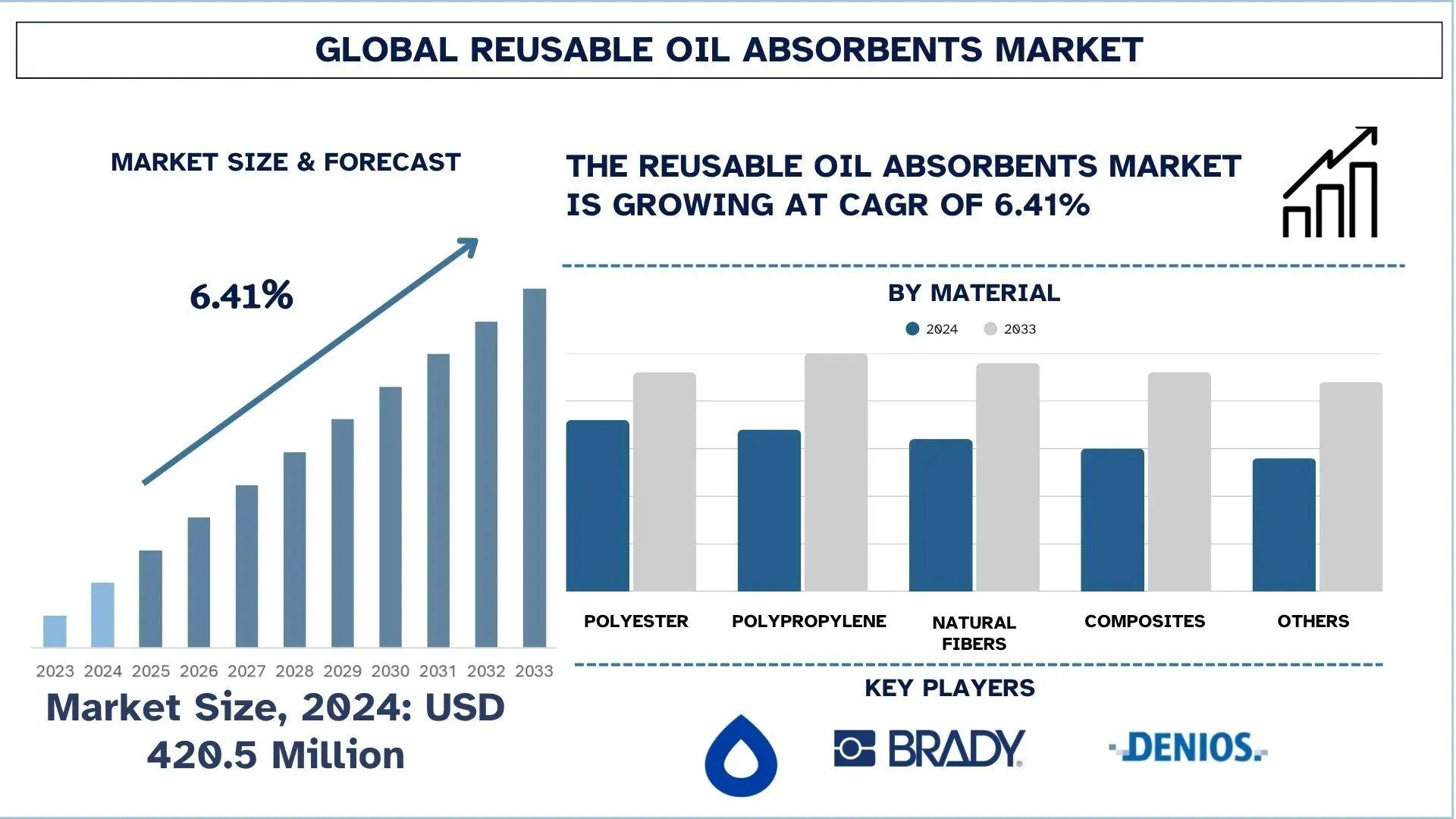 GLOBAL REUSABLE OIL ABSORBENTS MARKET

MARKET SIZE & FORECAST

6.41%

2023 2024 2025 2026 2027 2028 2029 2030 2031 2032 2033

Market Size, 2024: USD 420.5 Million

THE REUSABLE OIL ABSORBENTS MARKET IS GROWING AT CAGR OF 6.41%

BY MATERIAL

2024 2033

POLYESTER POLYPROPYLENE NATURAL FIBERS COMPOSITES OTHERS

KEY PLAYERS

BRADY

DENIOS